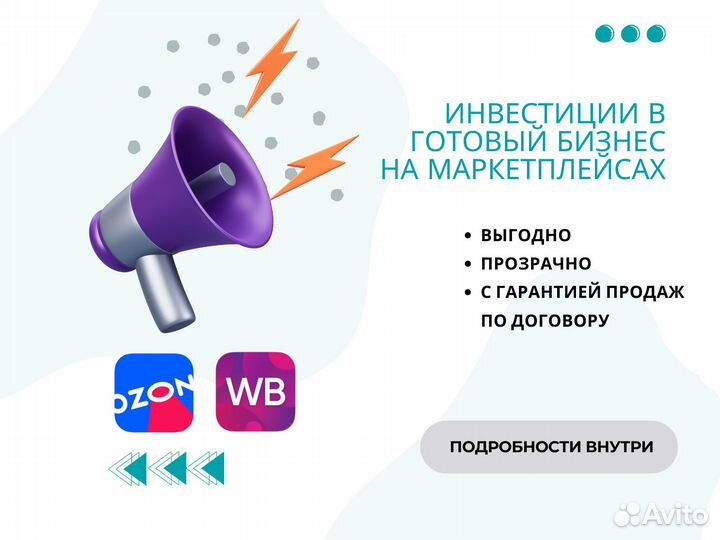 ИНВЕСТИЦИИ В ГОТОВЫЙ БИЗНЕС НА МАРКЕТПЛЕЙСАХ

• ВЫГОДНО
• ПРОЗРАЧНО
• С ГАРАНТИЕЙ ПРОДАЖ ПО ДОГОВОРУ

OZON

WB

ПОДРОБНОСТИ ВНУТРИ

Avito